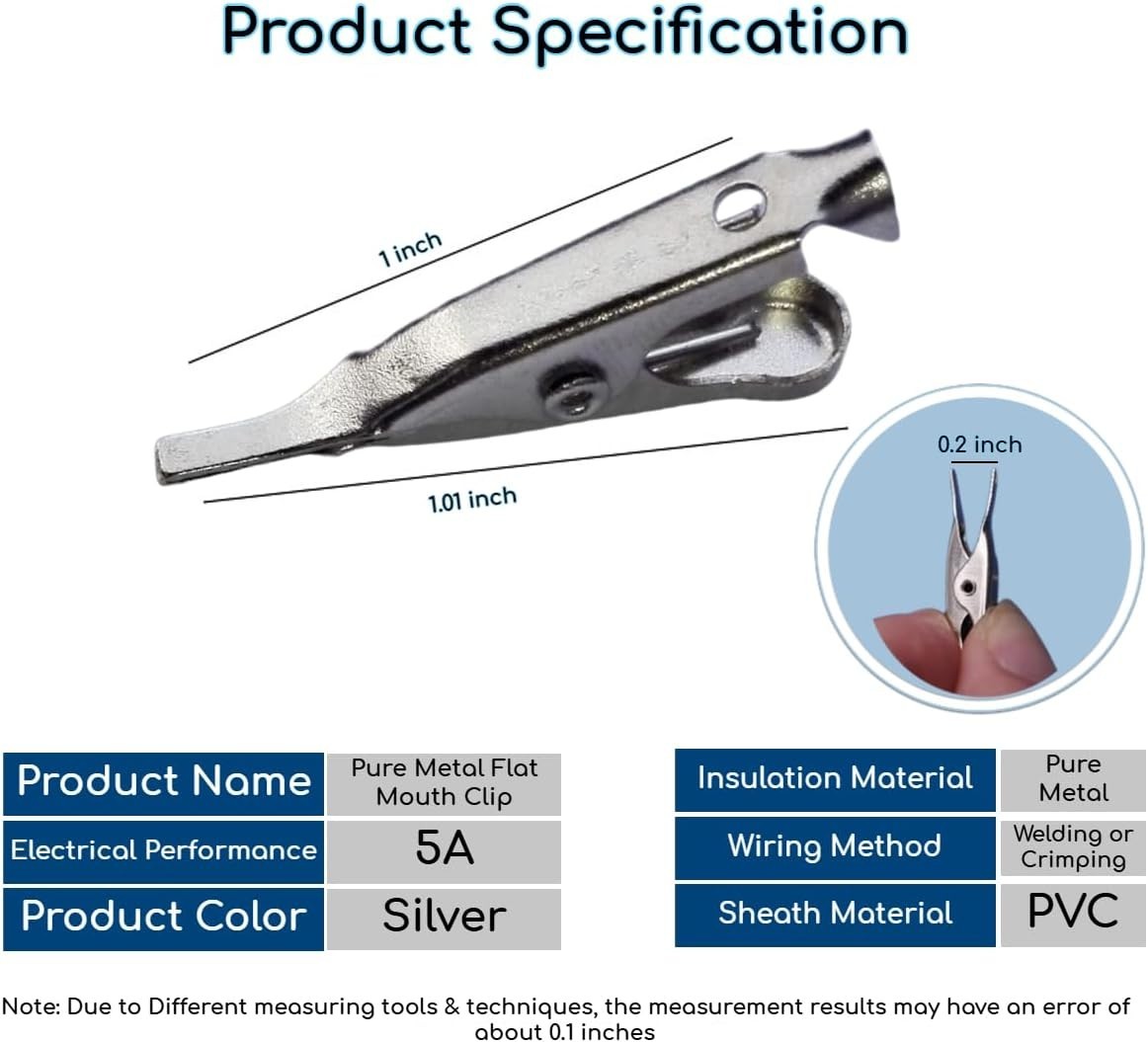 Product Specification

1 inch

1.01 inch

0.2 inch

| Product Name | Pure Metal Flat Mouth Clip |
|---|---|
| Electrical Performance | 5A |
| Product Color | Silver |

| Insulation Material | Pure Metal |
|---|---|
| Wiring Method | Welding or Crimping |
| Sheath Material | PVC |

Note: Due to Different measuring tools & techniques, the measurement results may have an error of about 0.1 inches